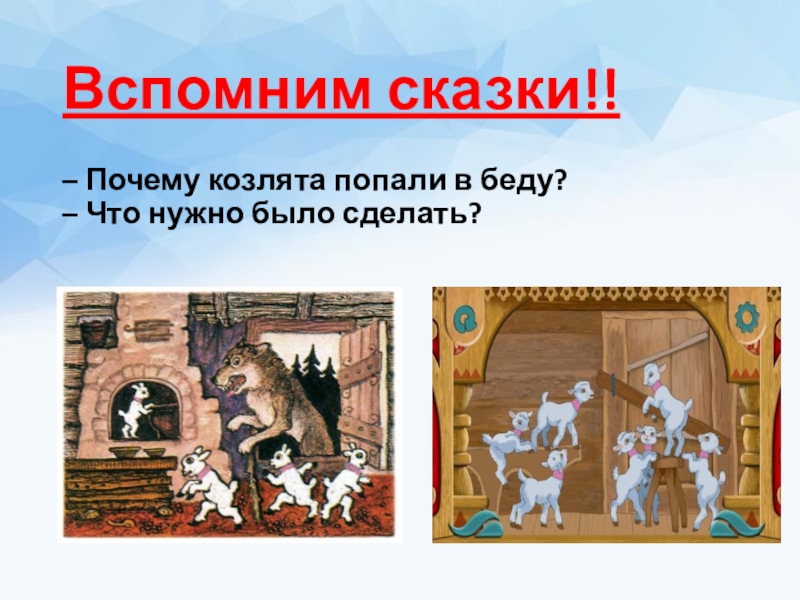 Вспомним сказки!!

– Почему козлята попали в беду?
– Что нужно было сделать?